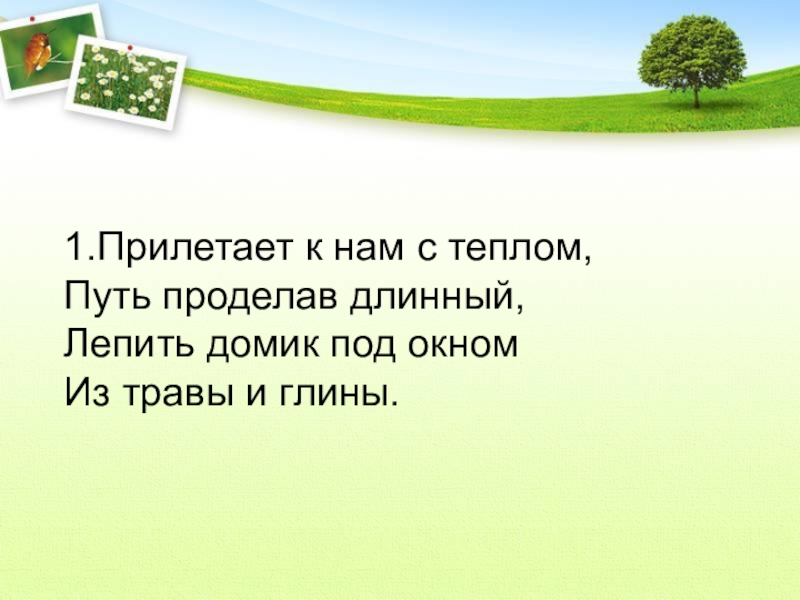 1.Прилетает к нам с теплом,
Путь проделав длинный,
Лепить домик под окном
Из травы и глины.